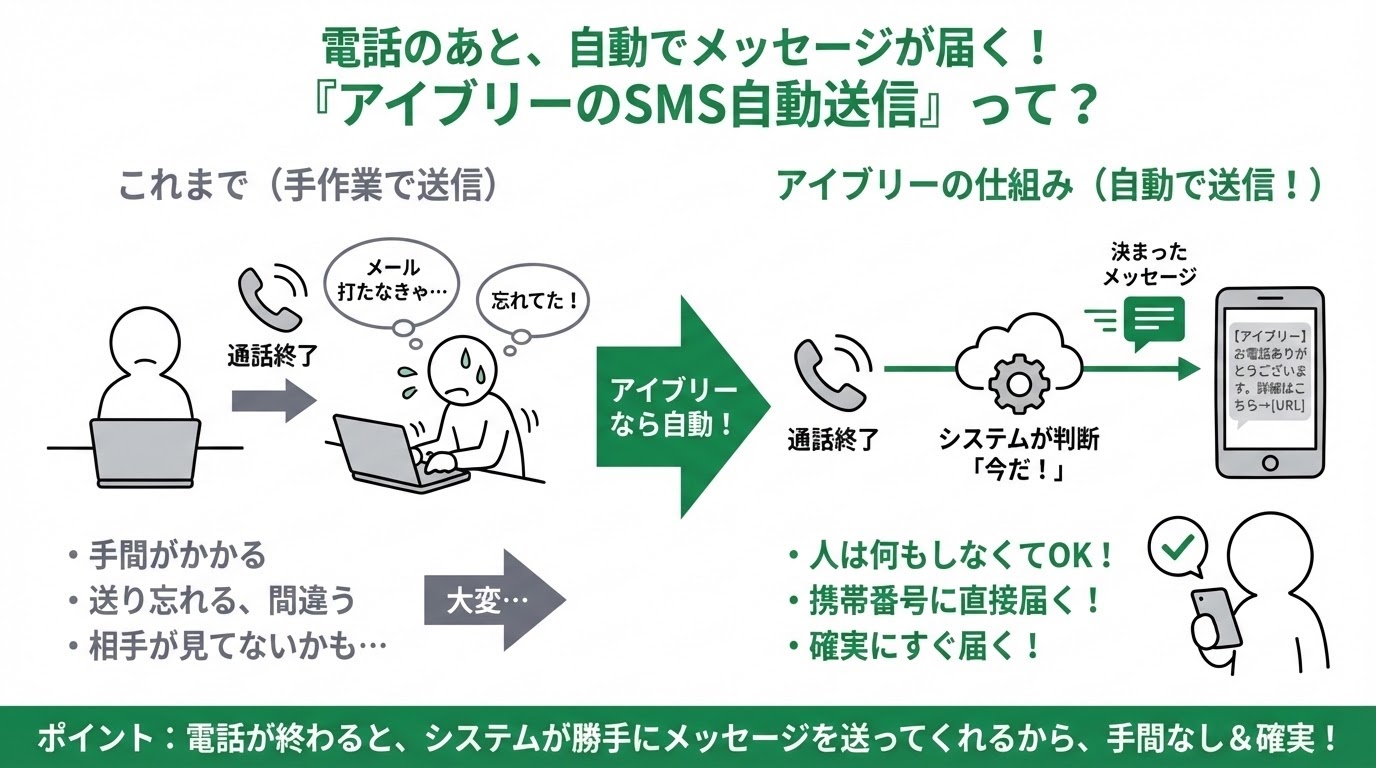 電話のあと、自動でメッセージが届く！
『アイブリーのSMS自動送信』って？

これまで（手作業で送信）

通話終了

メール打たなきゃ…

忘れてた！

・手間がかかる
・送り忘れる、間違う
・相手が見てないかも…

大変…

アイブリーなら自動！

アイブリーの仕組み（自動で送信！）

通話終了

システムが判断「今だ！」

決まったメッセージ

【アイブリー】お電話ありがとうございます。詳細はこちら→[URL]

・人は何もしなくてOK！
・携帯番号に直接届く！
・確実にすぐ届く！

ポイント：電話が終わると、システムが勝手にメッセージを送ってくれるから、手間なし＆確実！